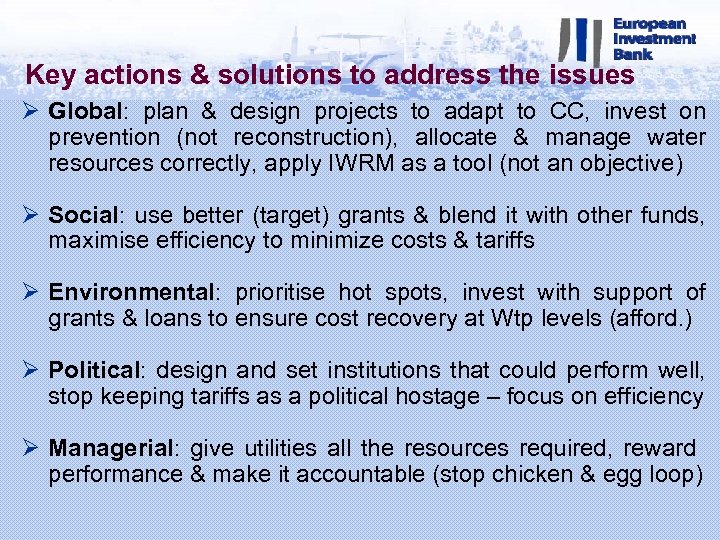 European Investment Bank

Key actions & solutions to address the issues

➢ Global: plan & design projects to adapt to CC, invest on prevention (not reconstruction), allocate & manage water resources correctly, apply IWRM as a tool (not an objective)

➢ Social: use better (target) grants & blend it with other funds, maximise efficiency to minimize costs & tariffs

➢ Environmental: prioritise hot spots, invest with support of grants & loans to ensure cost recovery at Wtp levels (afford.)

➢ Political: design and set institutions that could perform well, stop keeping tariffs as a political hostage – focus on efficiency

➢ Managerial: give utilities all the resources required, reward performance & make it accountable (stop chicken & egg loop)